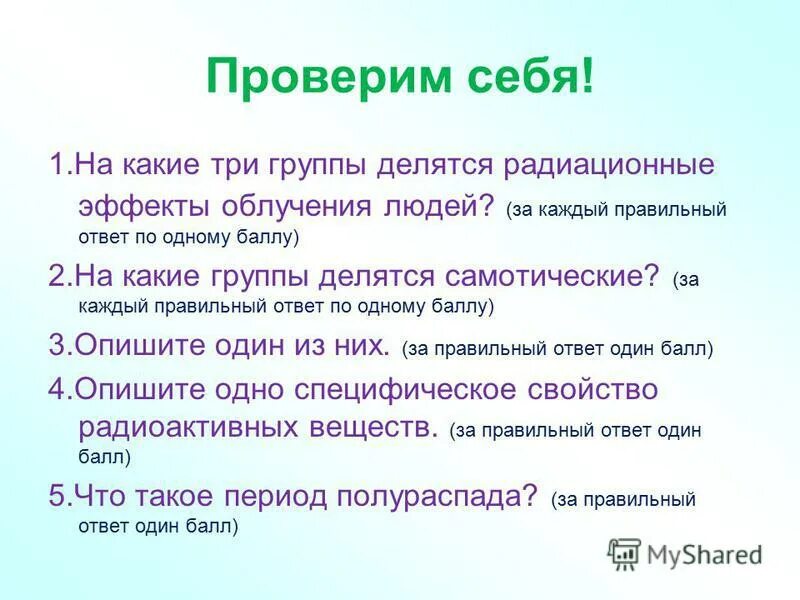 Проверим себя!

1.На какие три группы делятся радиационные эффекты облучения людей? (за каждый правильный ответ по одному баллу)

2.На какие группы делятся самотические? (за каждый правильный ответ по одному баллу)

3.Опишите один из них. (за правильный ответ один балл)

4.Опишите одно специфическое свойство радиоактивных веществ. (за правильный ответ один балл)

5.Что такое период полураспада? (за правильный ответ один балл)

MyShared